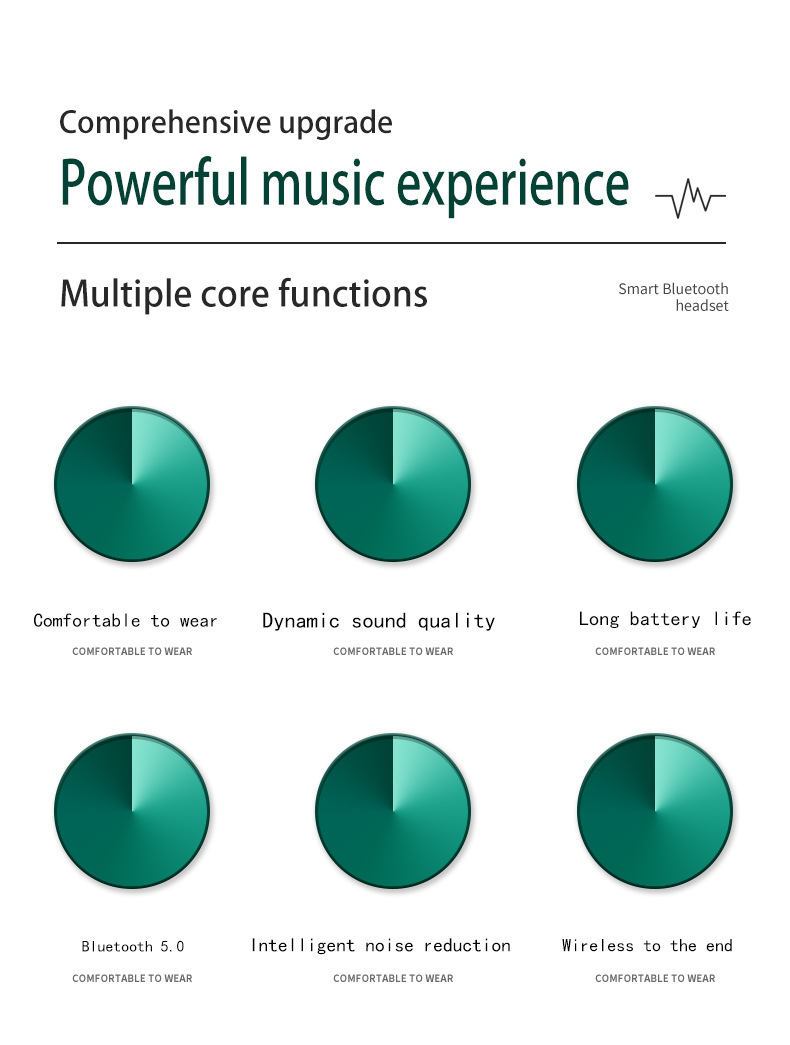 Comprehensive upgrade

Powerful music experience

Multiple core functions

Smart Bluetooth headset

Comfortable to wear

COMFORTABLE TO WEAR

Dynamic sound quality

COMFORTABLE TO WEAR

Long battery life

COMFORTABLE TO WEAR

Bluetooth 5.0

COMFORTABLE TO WEAR

Intelligent noise reduction

COMFORTABLE TO WEAR

Wireless to the end

COMFORTABLE TO WEAR